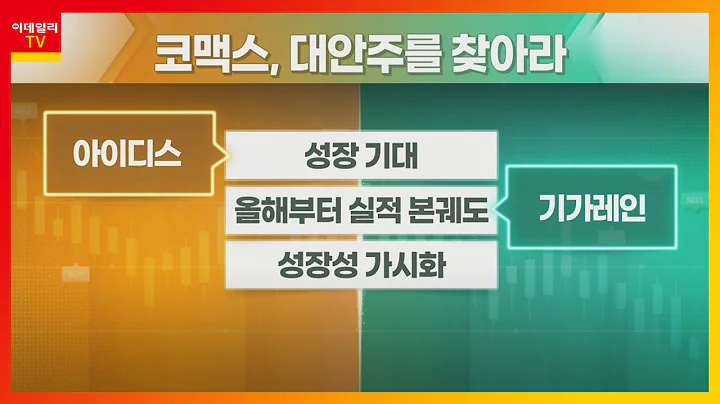 이데일리 TV

코맥스, 대안주를 찾아라

아이디스

성장 기대

올해부터 실적 본궤도

성장성 가시화

기가레인